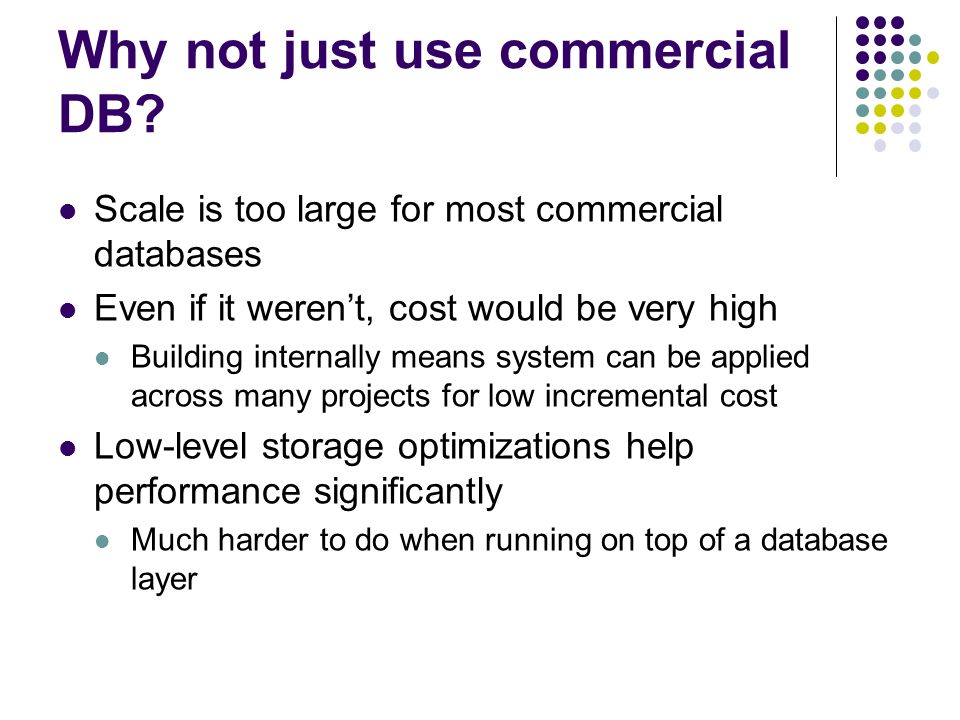 Why not just use commercial DB?

- Scale is too large for most commercial databases
- Even if it weren't, cost would be very high
  - Building internally means system can be applied across many projects for low incremental cost
- Low-level storage optimizations help performance significantly
  - Much harder to do when running on top of a database layer